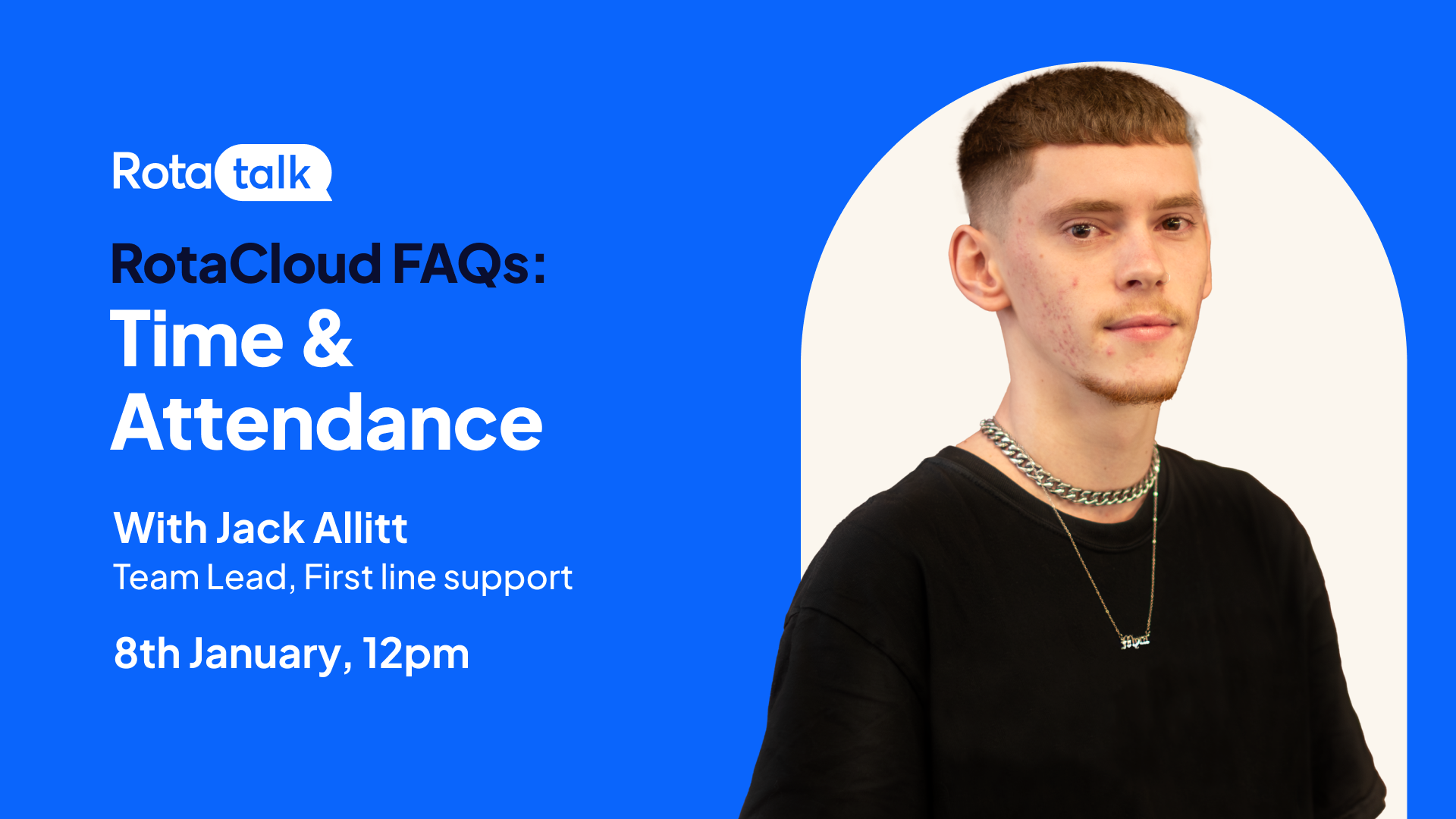 Rota talk

RotaCloud FAQs:
Time & Attendance

With Jack Allitt
Team Lead, First line support

8th January, 12pm